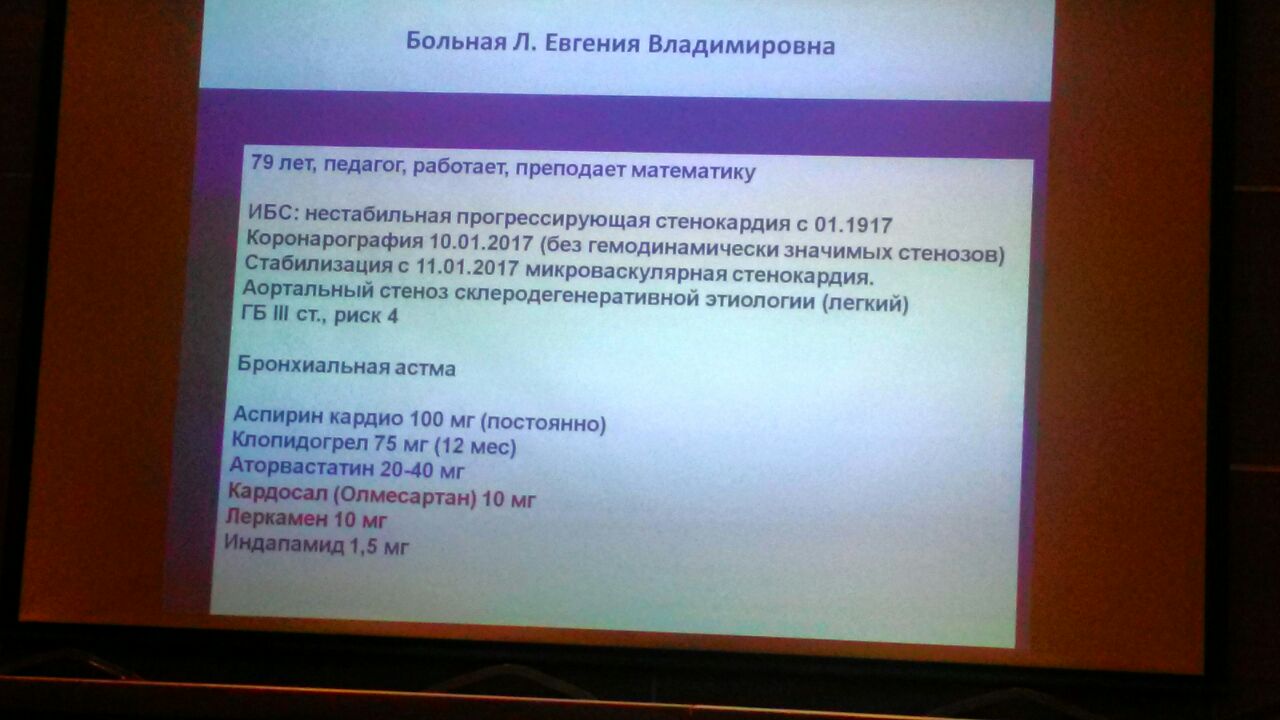 Больная Л. Евгения Владимировна

79 лет, педагог, работает, преподает математику

ИБС: нестабильная прогрессирующая стенокардия с 01.1917
Коронарография 10.01.2017 (без гемодинамически значимых стенозов)
Стабилизация с 11.01.2017 микроваскулярная стенокардия.
Аортальный стеноз склеродегенеративной этиологии (легкий)
ГБ III ст., риск 4

Бронхиальная астма

Аспирин кардио 100 мг (постоянно)
Клопидогрел 75 мг (12 мес)
Аторвастатин 20-40 мг
Кардосал (Олмесартан) 10 мг
Леркамен 10 мг
Индапамид 1,5 мг